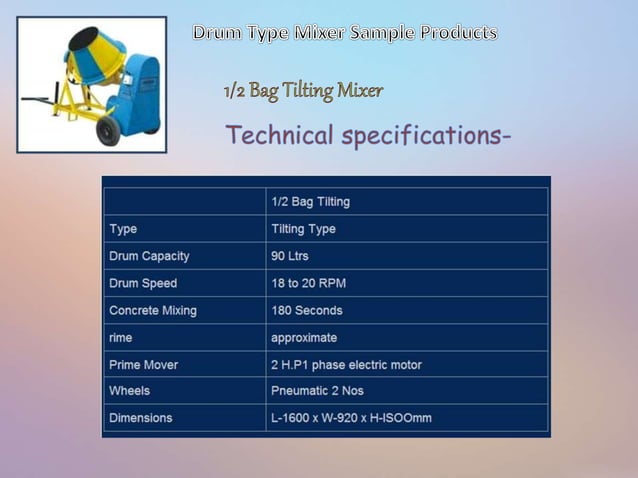 Drum Type Mixer Sample Products

1/2 Bag Tilting Mixer

Technical specifications-

| | 1/2 Bag Tilting |
|---|---|
| Type | Tilting Type |
| Drum Capacity | 90 Ltrs |
| Drum Speed | 18 to 20 RPM |
| Concrete Mixing | 180 Seconds |
| rime | approximate |
| Prime Mover | 2 H.P1 phase electric motor |
| Wheels | Pneumatic 2 Nos |
| Dimensions | L-1600 x W-920 x H-ISOOmm |